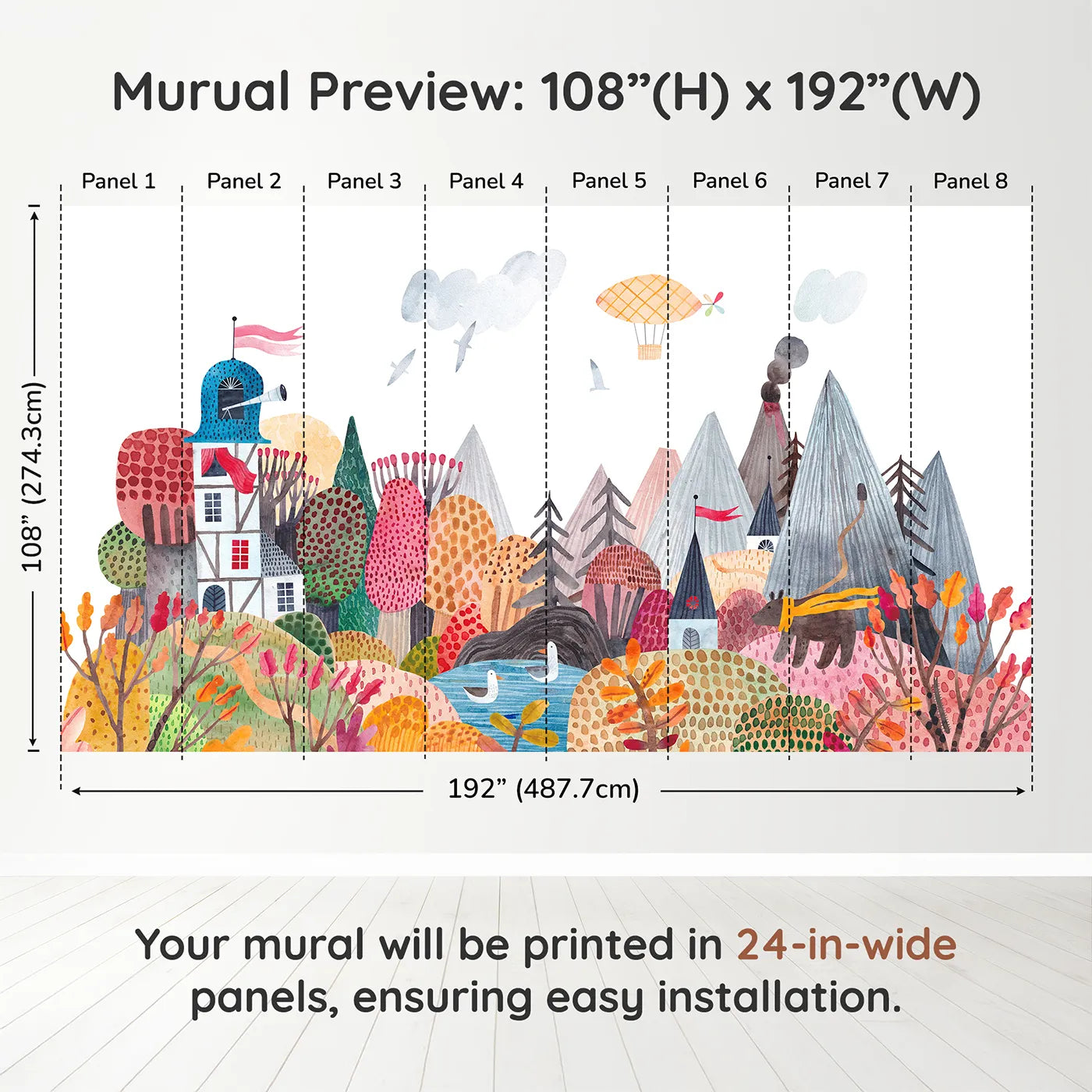 Murual Preview: 108”(H) x 192”(W)

Panel 1 Panel 2 Panel 3 Panel 4 Panel 5 Panel 6 Panel 7 Panel 8

108” (274.3cm)

192” (487.7cm)

Your mural will be printed in 24-in-wide panels, ensuring easy installation.